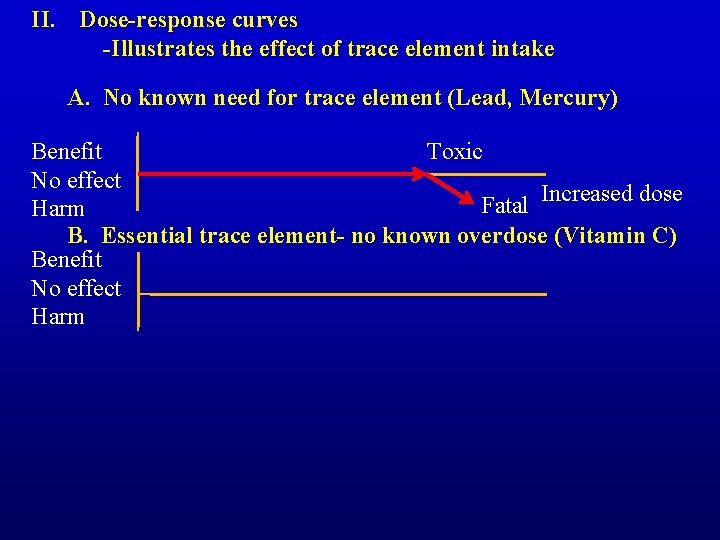 II. Dose-response curves
-Illustrates the effect of trace element intake

A. No known need for trace element (Lead, Mercury)

Benefit
No effect
Harm

Toxic
Fatal
Increased dose

B. Essential trace element- no known overdose (Vitamin C)

Benefit
No effect
Harm